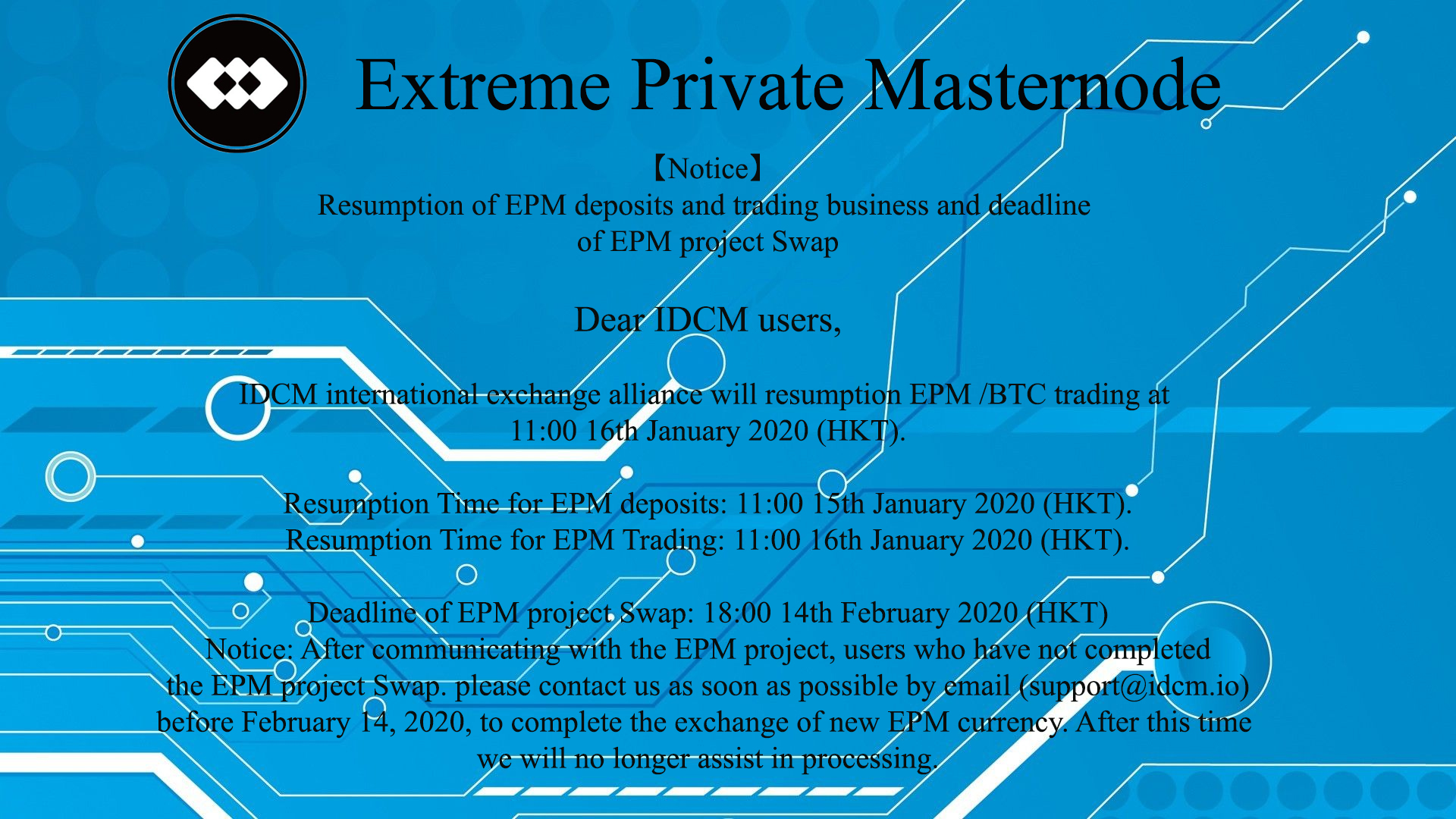 Extreme Private Masternode

【Notice】
Resumption of EPM deposits and trading business and deadline of EPM project Swap

Dear IDCM users,

IDCM international exchange alliance will resumption EPM /BTC trading at 11:00 16th January 2020 (HKT).

Resumption Time for EPM deposits: 11:00 15th January 2020 (HKT).
Resumption Time for EPM Trading: 11:00 16th January 2020 (HKT).

Deadline of EPM project Swap: 18:00 14th February 2020 (HKT)
Notice: After communicating with the EPM project, users who have not completed the EPM project Swap. please contact us as soon as possible by email (support@idcm.io) before February 14, 2020, to complete the exchange of new EPM currency. After this time we will no longer assist in processing.